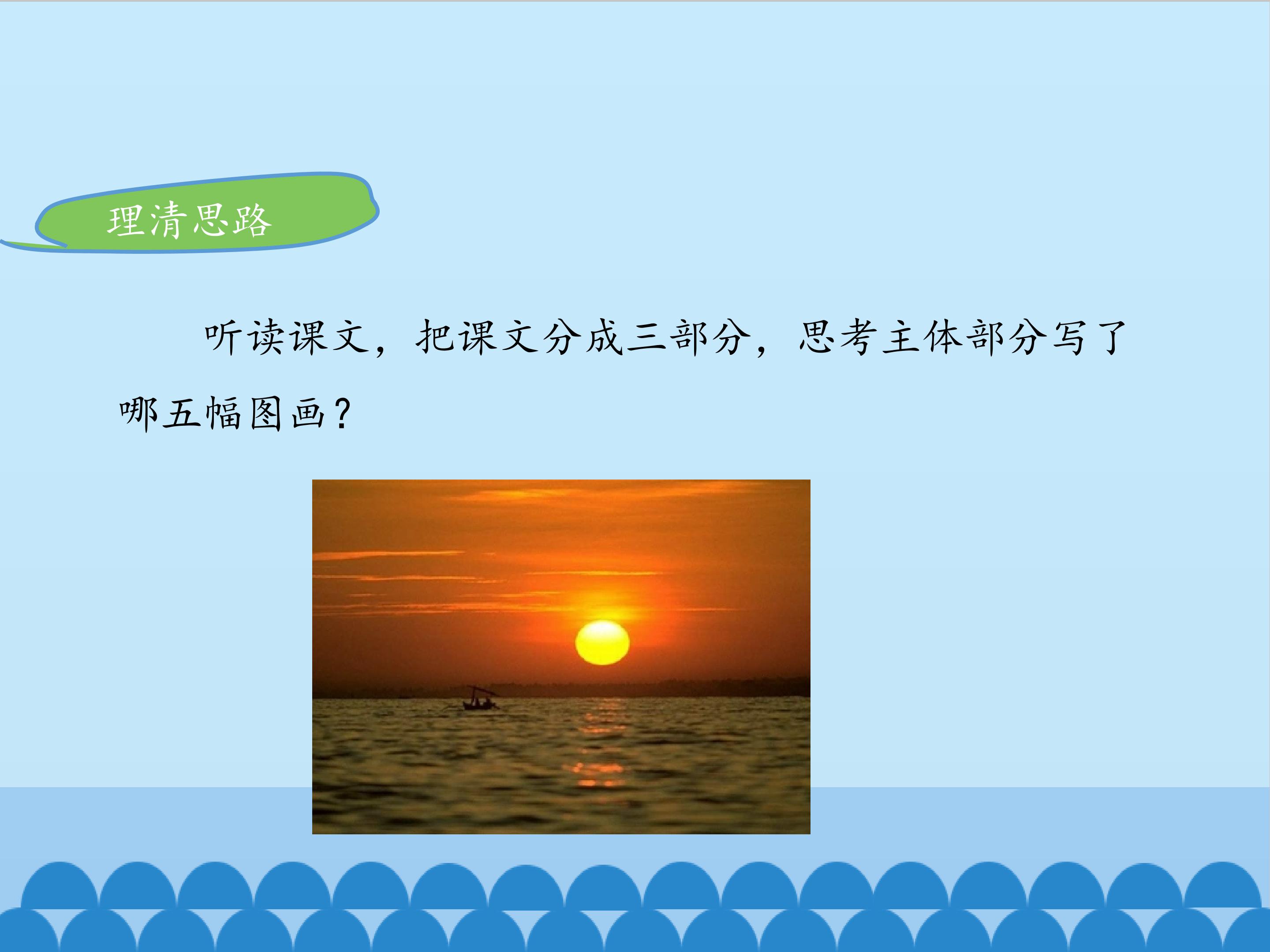 理清思路

听读课文，把课文分成三部分，思考主体部分写了哪五幅图画？